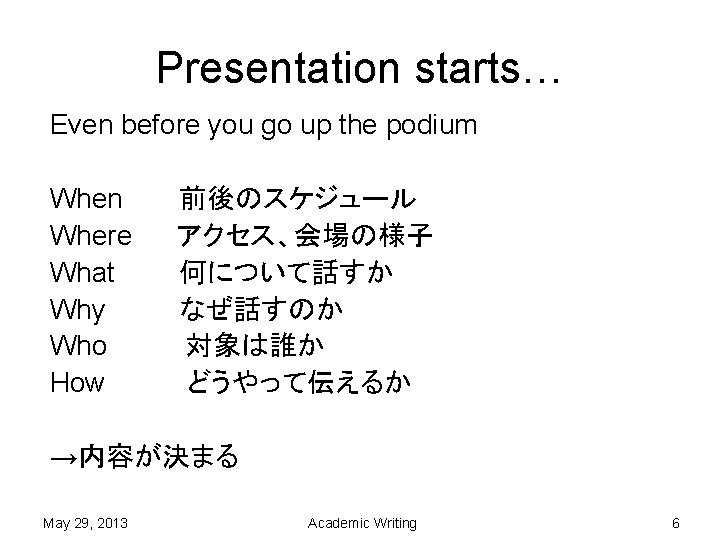 Presentation starts…

Even before you go up the podium

When 前後のスケジュール
Where アクセス、会場の様子
What 何について話すか
Why なぜ話すのか
Who 対象は誰か
How どうやって伝えるか

→内容が決まる

May 29, 2013 Academic Writing 6